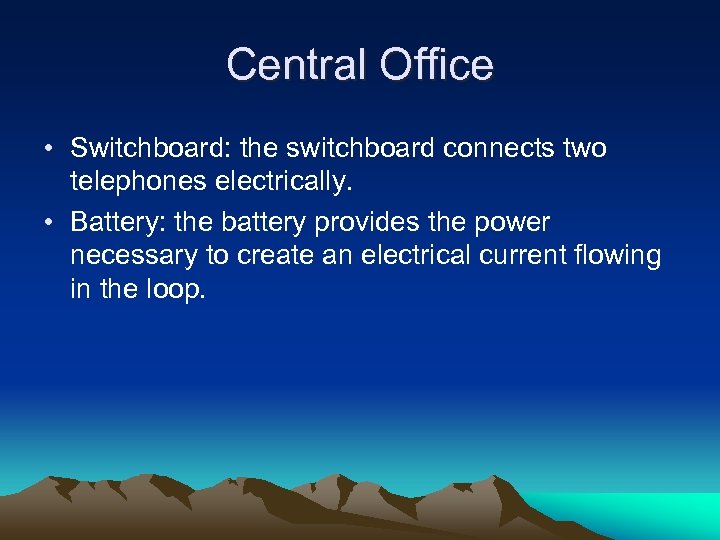 Central Office

• Switchboard: the switchboard connects two telephones electrically.

• Battery: the battery provides the power necessary to create an electrical current flowing in the loop.